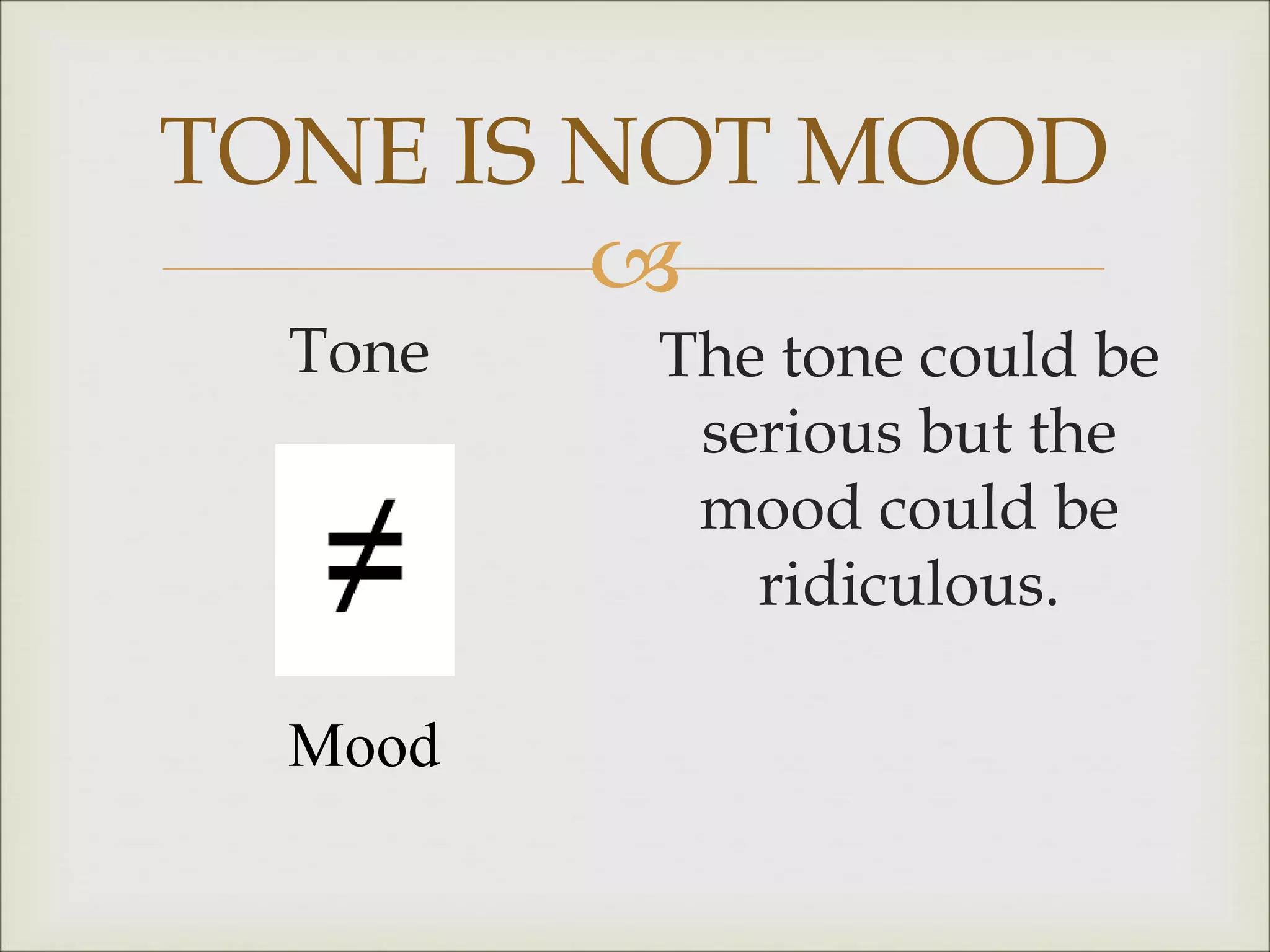 TONE IS NOT MOOD

Tone

$\neq$

Mood

The tone could be serious but the mood could be ridiculous.